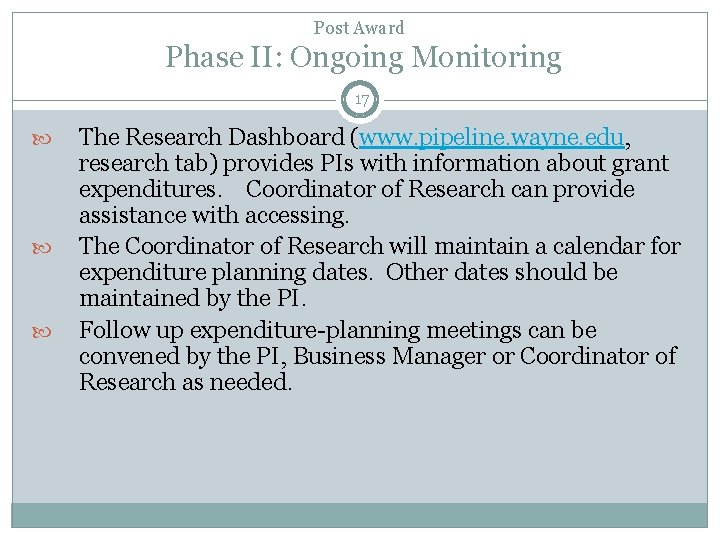 Post Award
Phase II: Ongoing Monitoring

17

The Research Dashboard (www.pipeline.wayne.edu, research tab) provides PIs with information about grant expenditures. Coordinator of Research can provide assistance with accessing.

The Coordinator of Research will maintain a calendar for expenditure planning dates. Other dates should be maintained by the PI.

Follow up expenditure-planning meetings can be convened by the PI, Business Manager or Coordinator of Research as needed.